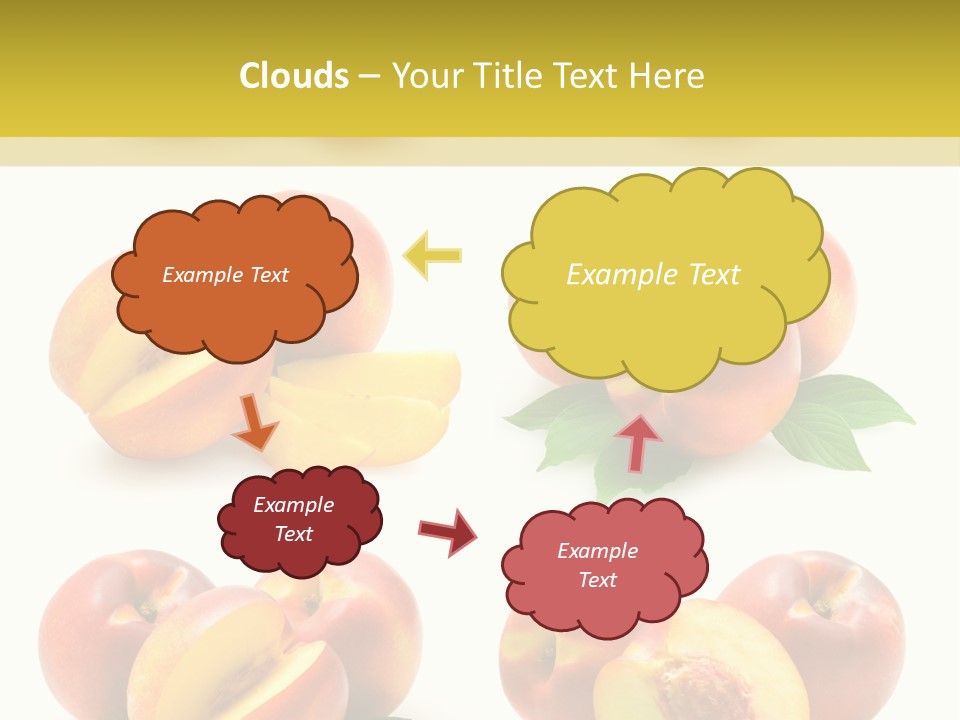 Clouds – Your Title Text Here

Example Text

Example Text

Example Text

Example Text